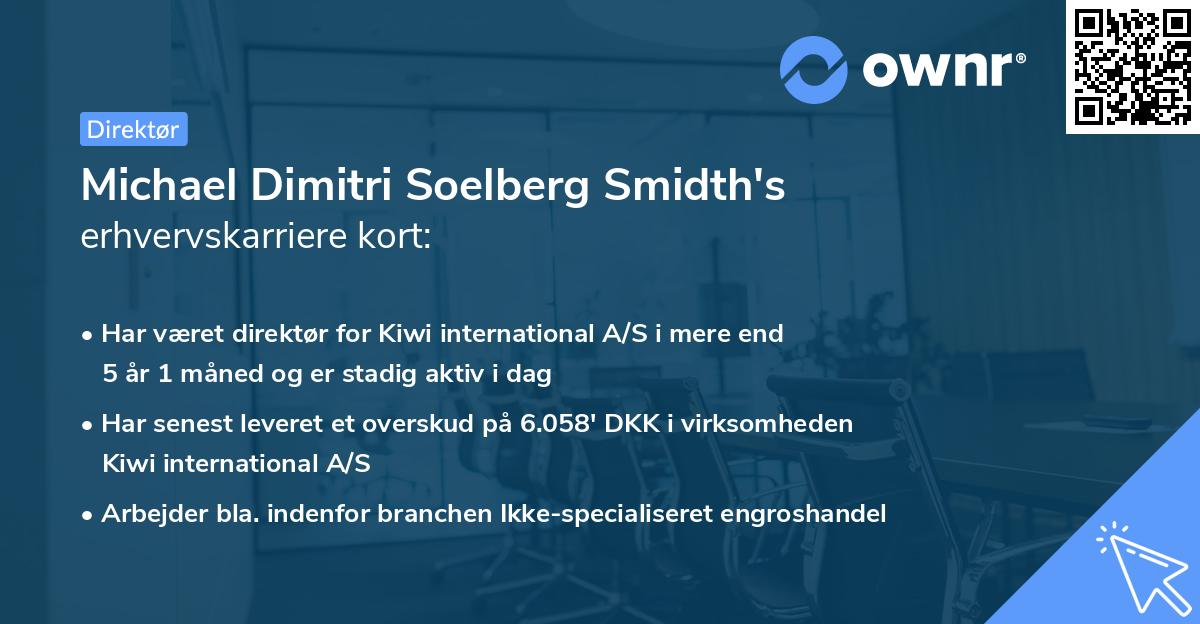 ownr®

Direktør

Michael Dimitri Soelberg Smidth's erhvervskarriere kort:

• Har været direktør for Kiwi international A/S i mere end 5 år 1 måned og er stadig aktiv i dag

• Har senest leveret et overskud på 6.058' DKK i virksomheden Kiwi international A/S

• Arbejder bla. indenfor branchen Ikke-specialiseret engroshandel